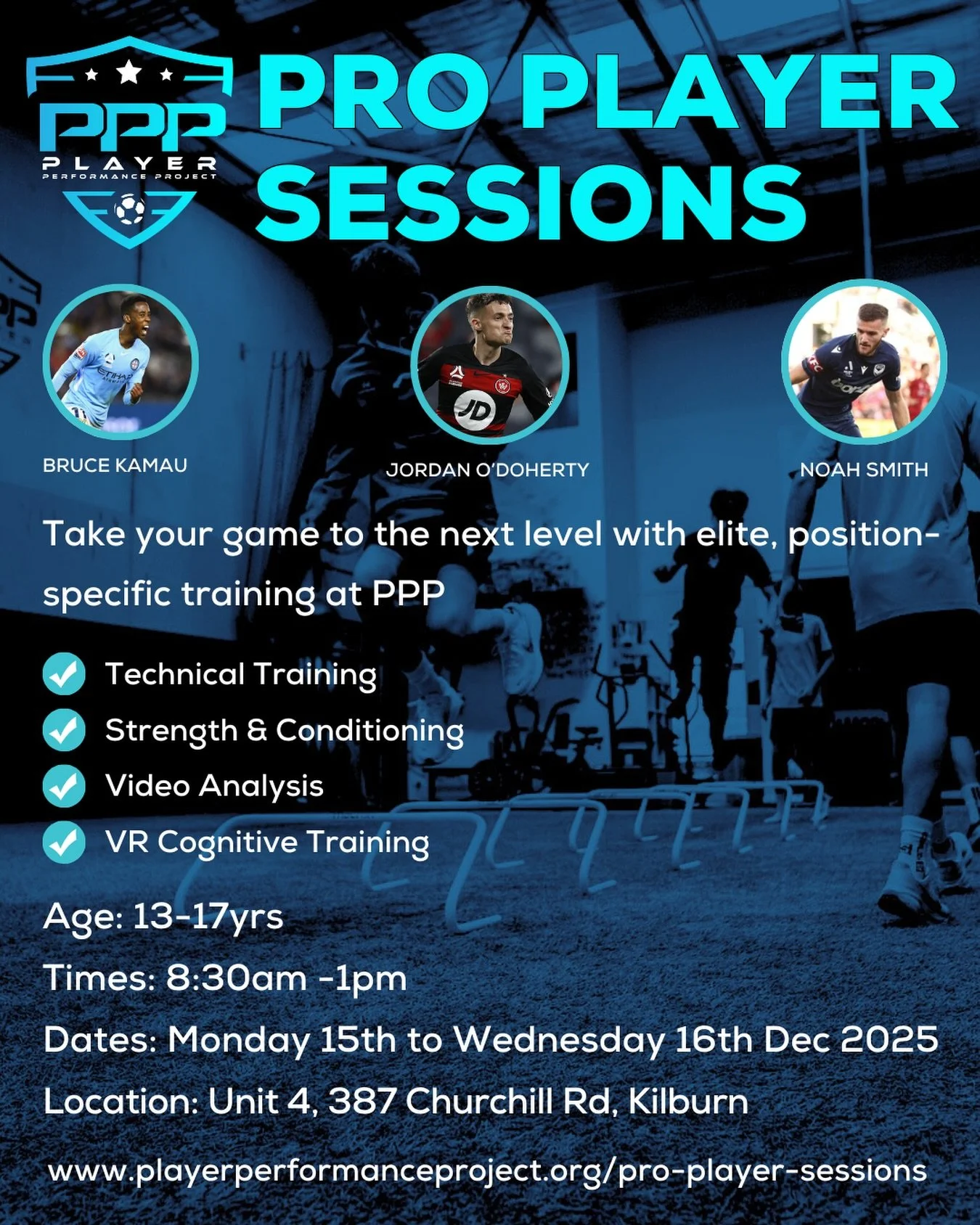 PPP
PLAYER
PERFORMANCE PROJECT

PRO PLAYER SESSIONS

BRUCE KAMAU

JORDAN O'DOHERTY

NOAH SMITH

Take your game to the next level with elite, position-specific training at PPP

Technical Training
Strength & Conditioning
Video Analysis
VR Cognitive Training

Age: 13-17yrs

Times: 8:30am -1pm

Dates: Monday 15th to Wednesday 16th Dec 2025

Location: Unit 4, 387 Churchill Rd, Kilburn

www.playerperformanceproject.org/pro-player-sessions